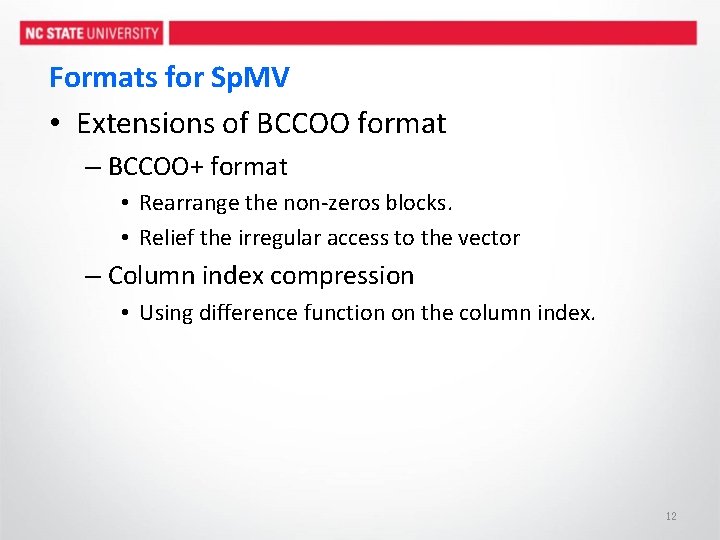 NC STATE UNIVERSITY

Formats for SpMV

• Extensions of BCCOO format
– BCCOO+ format
• Rearrange the non-zeros blocks.
• Relief the irregular access to the vector
– Column index compression
• Using difference function on the column index.

12